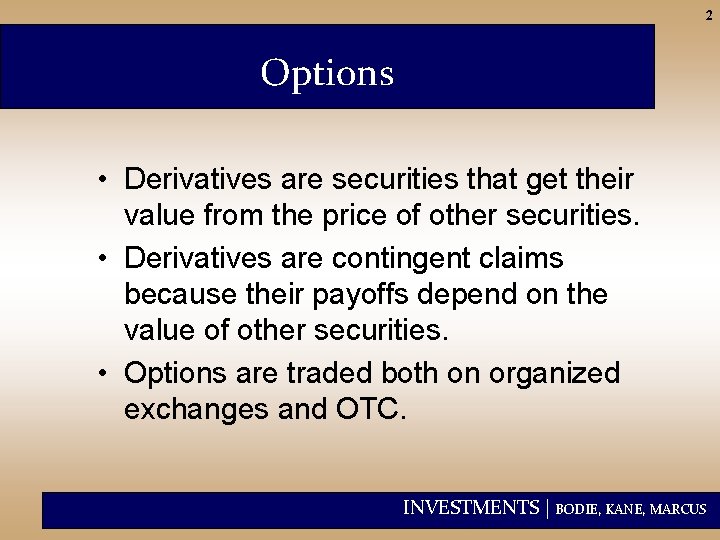 2

Options

• Derivatives are securities that get their value from the price of other securities.

• Derivatives are contingent claims because their payoffs depend on the value of other securities.

• Options are traded both on organized exchanges and OTC.

INVESTMENTS | BODIE, KANE, MARCUS